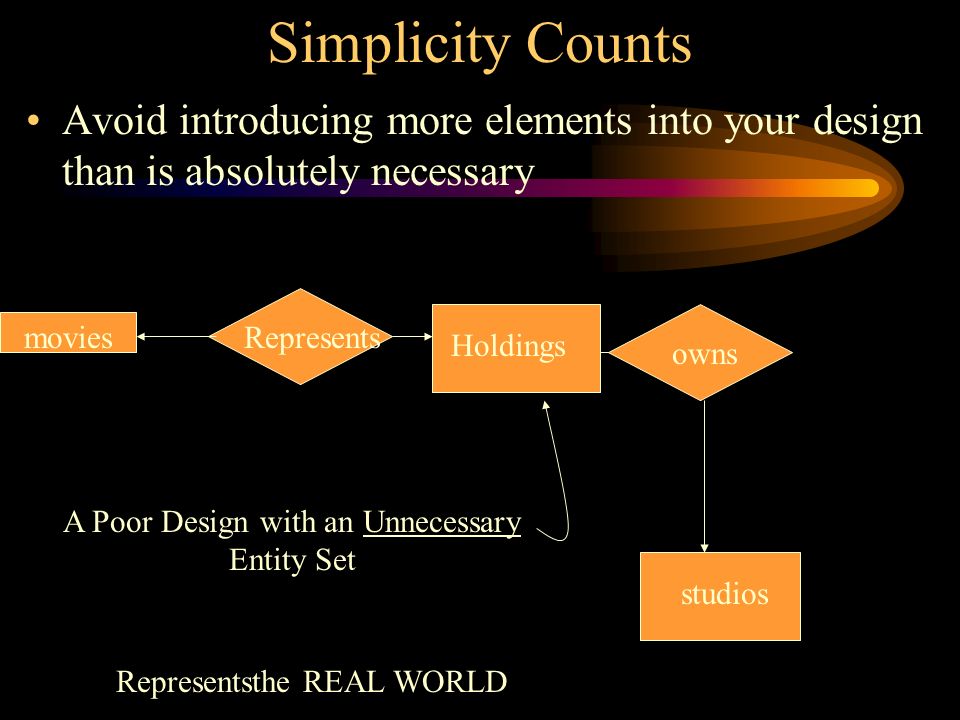 Simplicity Counts

• Avoid introducing more elements into your design than is absolutely necessary

movies

Represents

Holdings

owns

A Poor Design with an Unnecessary Entity Set

studios

Representsthe REAL WORLD